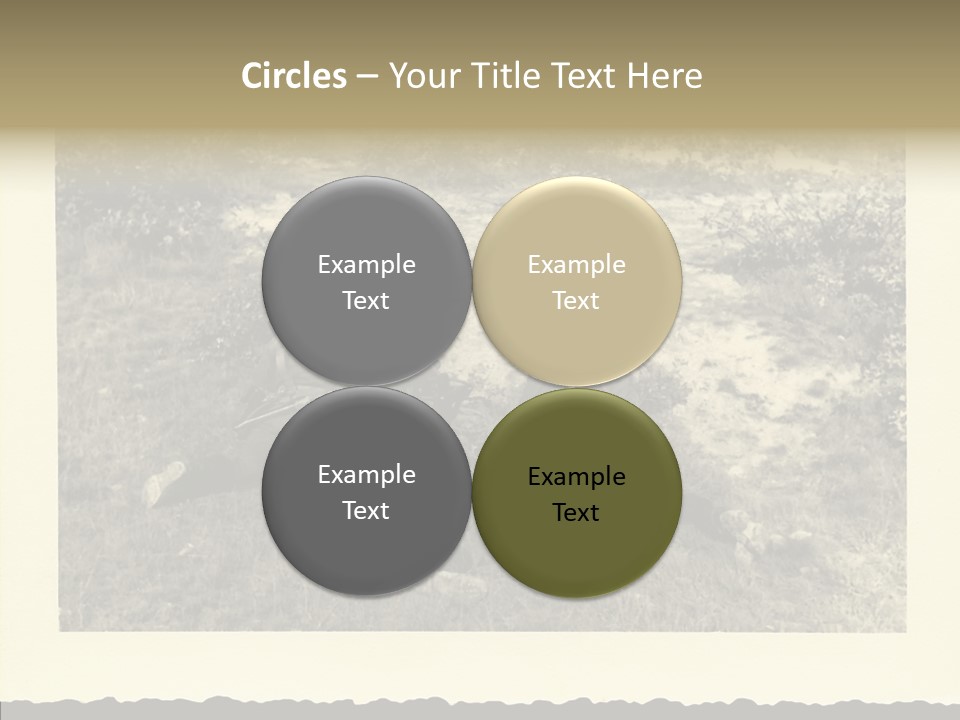 Circles – Your Title Text Here

Example Text

Example Text

Example Text

Example Text